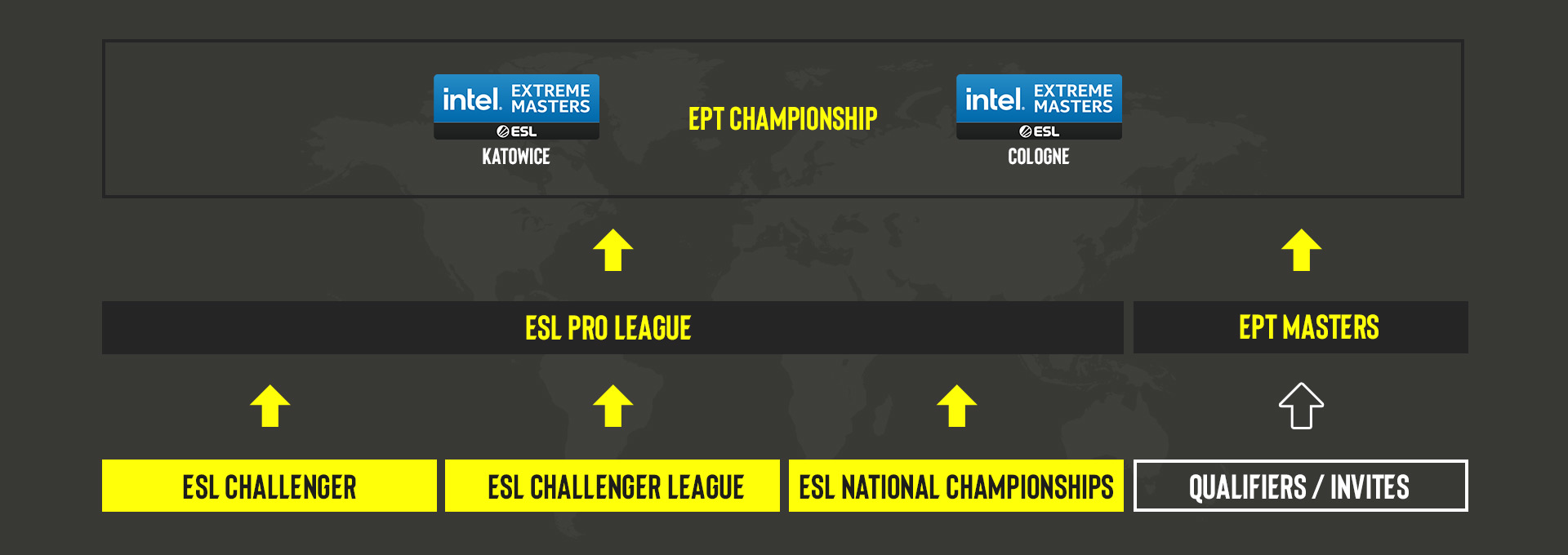 intel. EXTREME MASTERS
ESL
KATOWICE

EPT CHAMPIONSHIP

intel. EXTREME MASTERS
ESL
COLOGNE

ESL PRO LEAGUE

EPT MASTERS

ESL CHALLENGER

ESL CHALLENGER LEAGUE

ESL NATIONAL CHAMPIONSHIPS

QUALIFIERS / INVITES